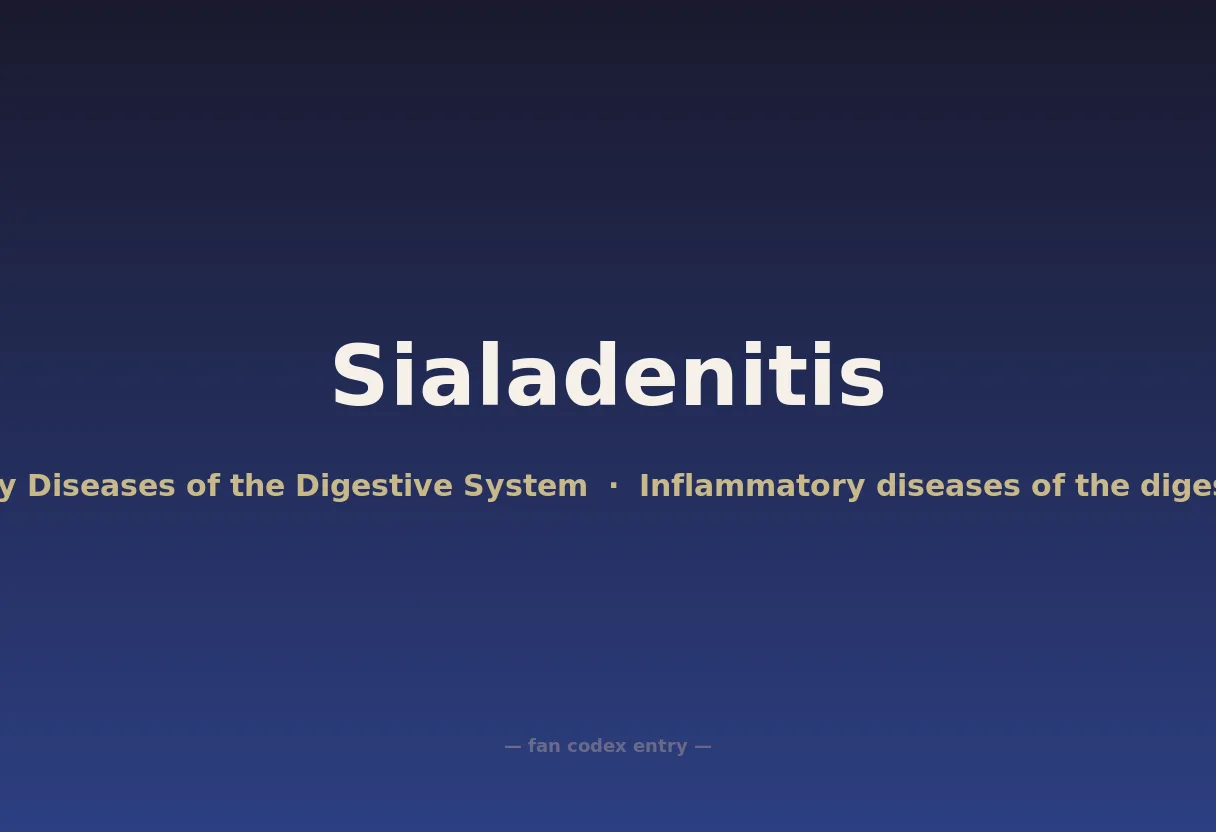 Sialadenitis

y Diseases of the Digestive System · Inflammatory diseases of the diges

— fan codex entry —